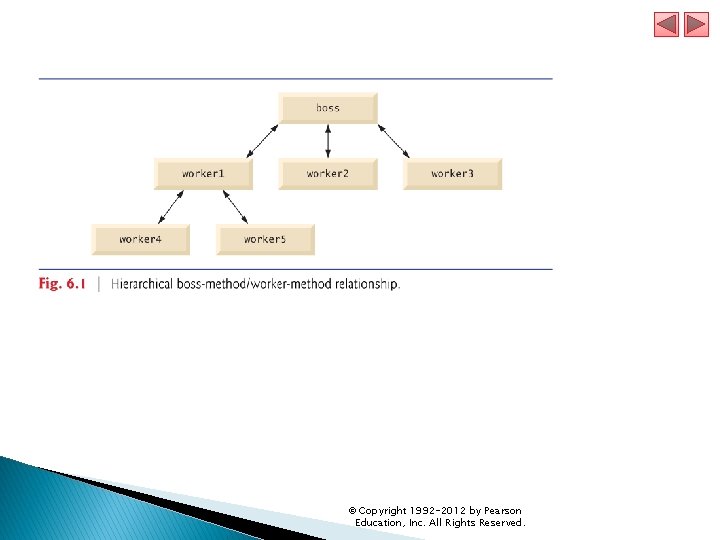 boss

worker1

worker2

worker3

worker4

worker5

Fig. 6.1 | Hierarchical boss-method/worker-method relationship.

© Copyright 1992-2012 by Pearson Education, Inc. All Rights Reserved.